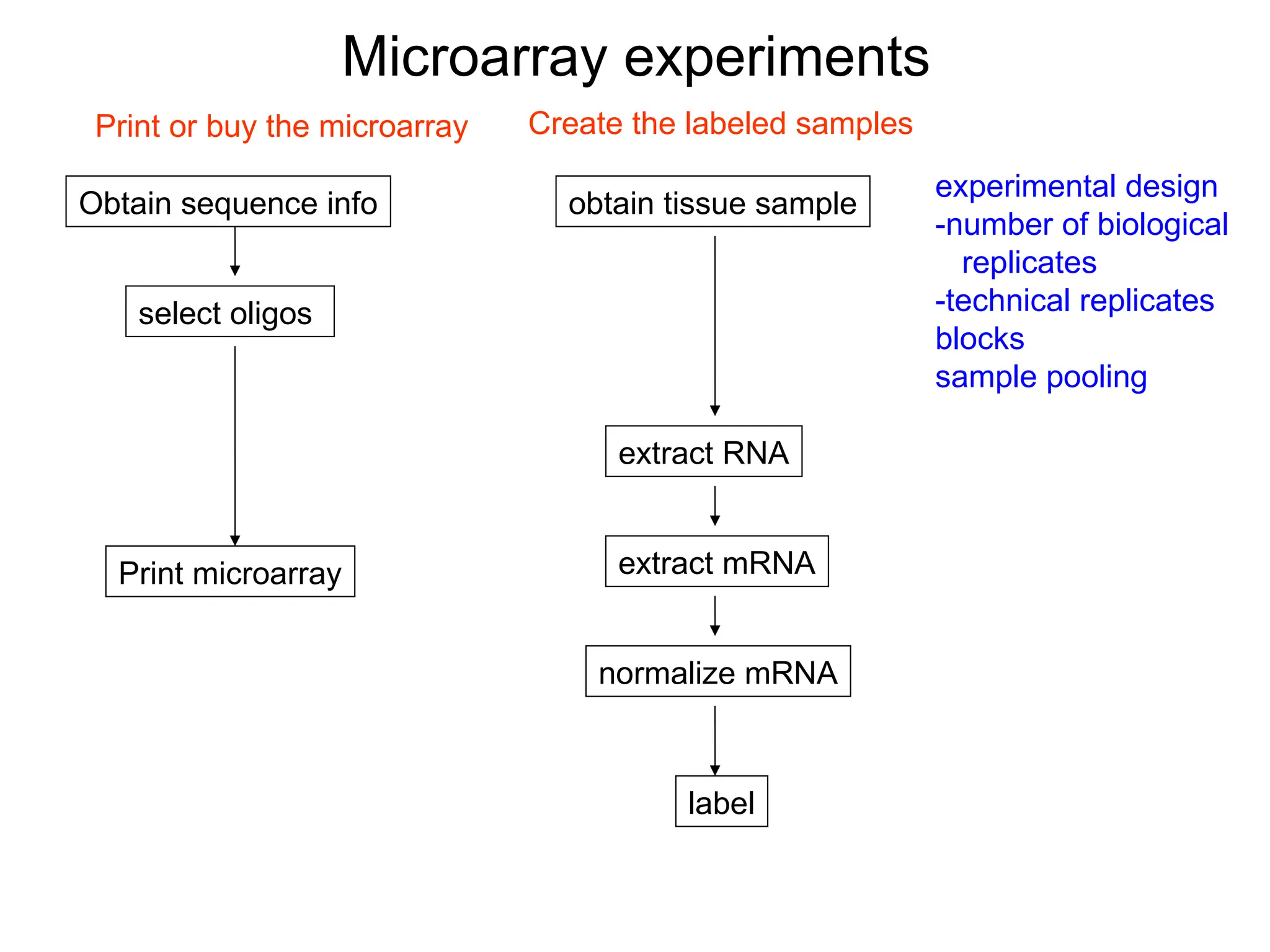 Microarray experiments

Print or buy the microarray

Obtain sequence info

select oligos

Print microarray

Create the labeled samples

obtain tissue sample

extract RNA

extract mRNA

normalize mRNA

label

experimental design
-number of biological replicates
-technical replicates
blocks
sample pooling